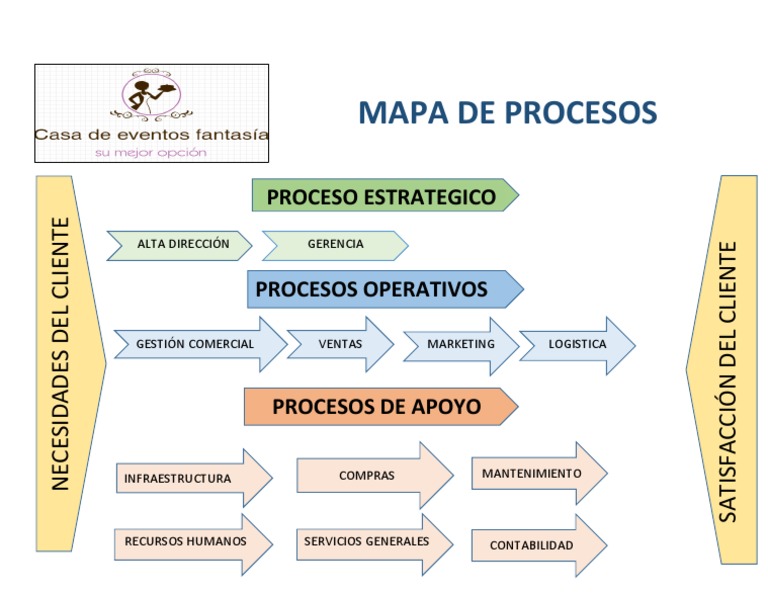 Casa de eventos fantasía
su mejor opción

MAPA DE PROCESOS

NECESIDADES DEL CLIENTE

PROCESO ESTRATEGICO

ALTA DIRECCIÓN

GERENCIA

PROCESOS OPERATIVOS

GESTIÓN COMERCIAL

VENTAS

MARKETING

LOGISTICA

PROCESOS DE APOYO

INFRAESTRUCTURA

COMPRAS

MANTENIMIENTO

RECURSOS HUMANOS

SERVICIOS GENERALES

CONTABILIDAD

SATISFACCIÓN DEL CLIENTE